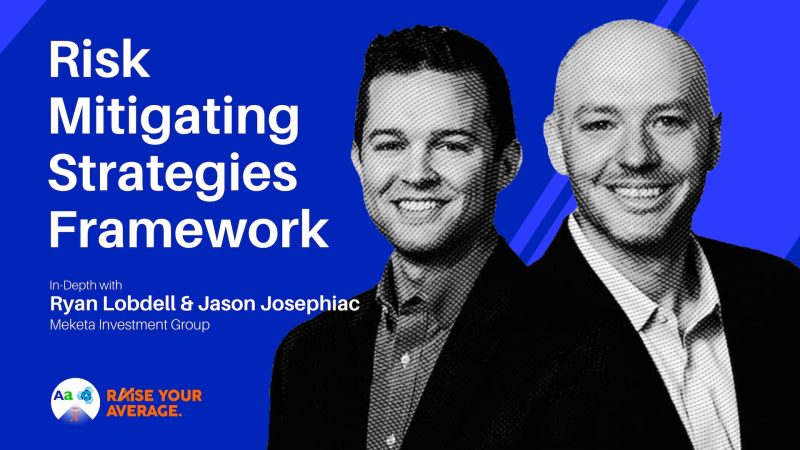 Risk Mitigating Strategies Framework

In-Depth with
Ryan Lobdell & Jason Josephiac
Meketa Investment Group

Aa
RAISE YOUR AVERAGE.